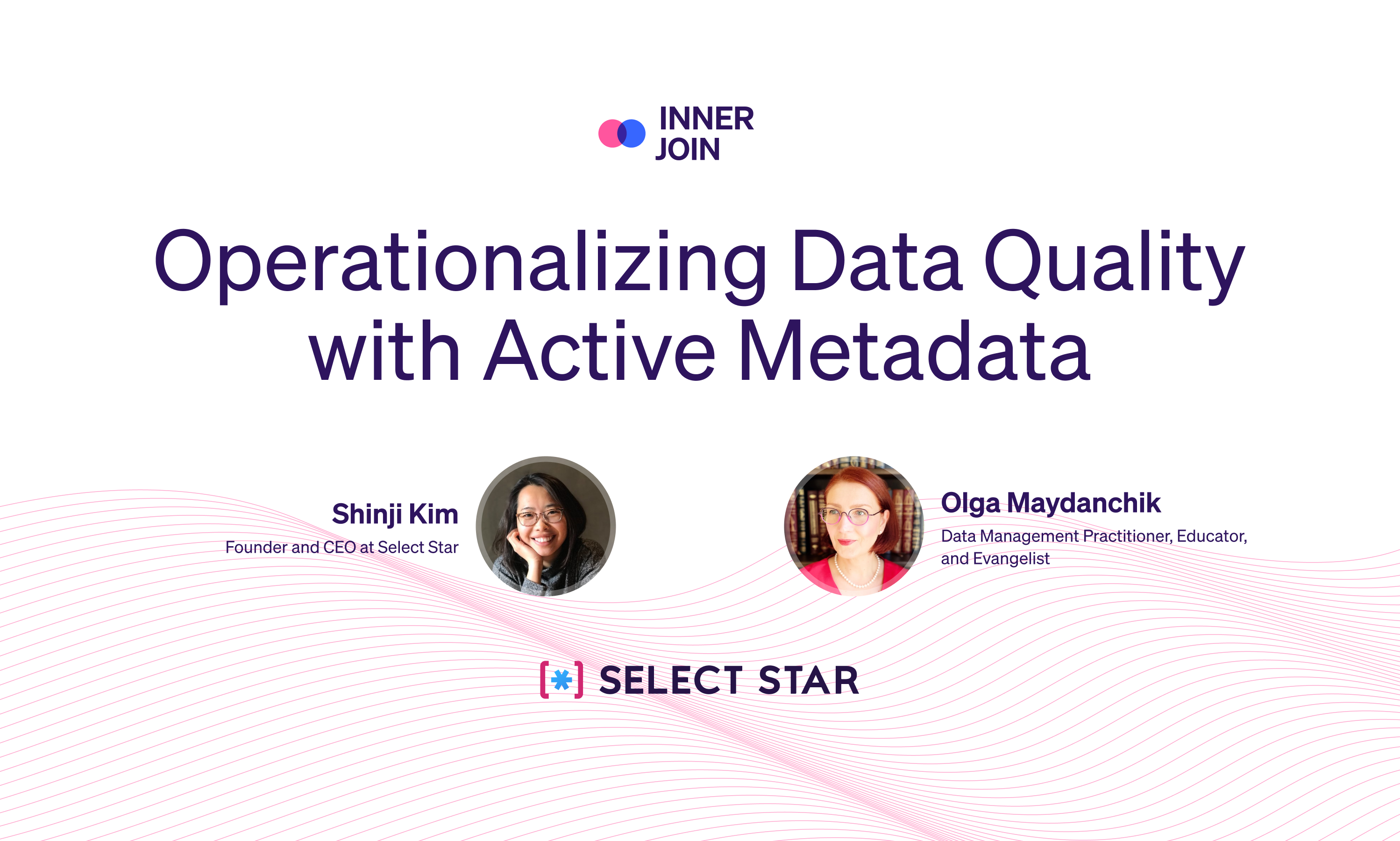 INNER JOIN

Operationalizing Data Quality with Active Metadata

Shinji Kim
Founder and CEO at Select Star

Olga Maydanchik
Data Management Practitioner, Educator, and Evangelist

[*] SELECT STAR